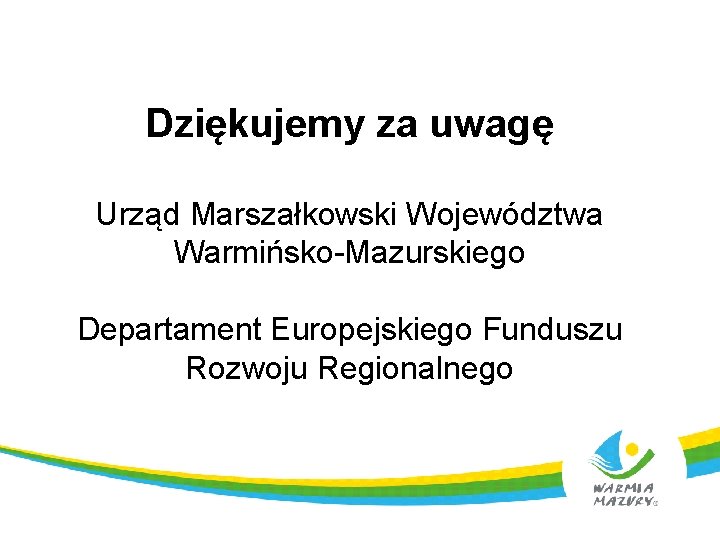 Dziękujemy za uwagę

Urząd Marszałkowski Województwa Warmińsko-Mazurskiego

Departament Europejskiego Funduszu Rozwoju Regionalnego

WARMIA MAZURY